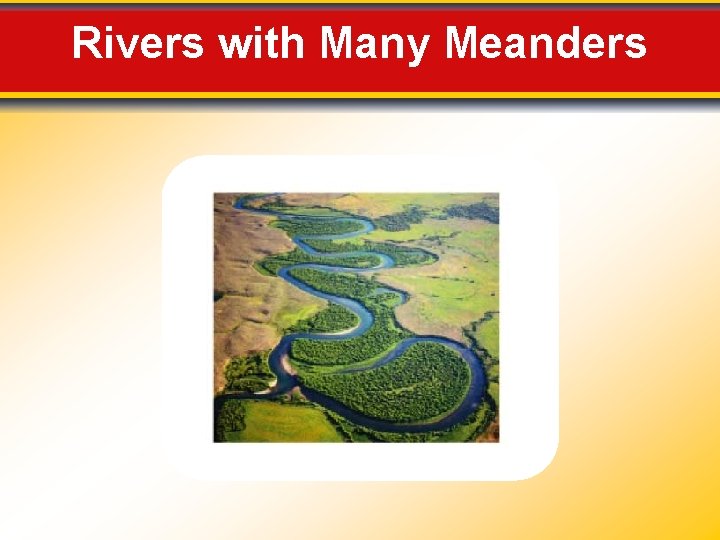 Rivers with Many Meanders